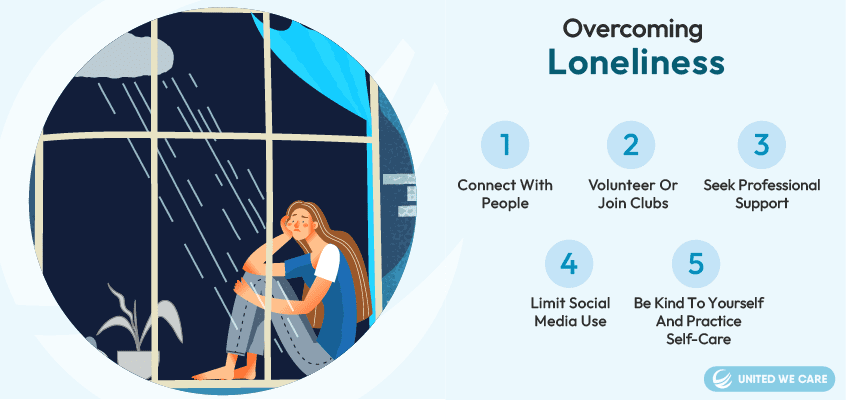 Overcoming
Loneliness

1
Connect With People

2
Volunteer Or Join Clubs

3
Seek Professional Support

4
Limit Social Media Use

5
Be Kind To Yourself And Practice Self-Care

UNITED WE CARE